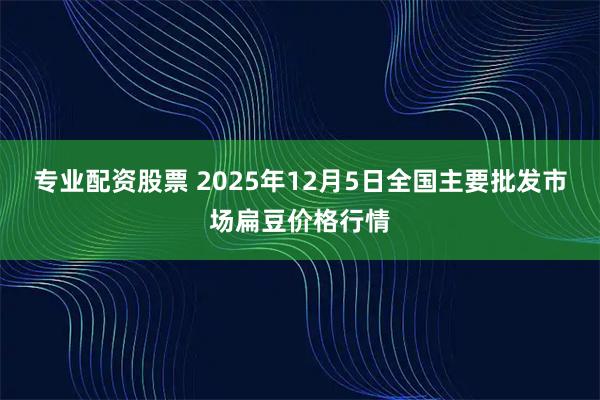 专业配资股票 2025年12月5日全国主要批发市场扁豆价格行情